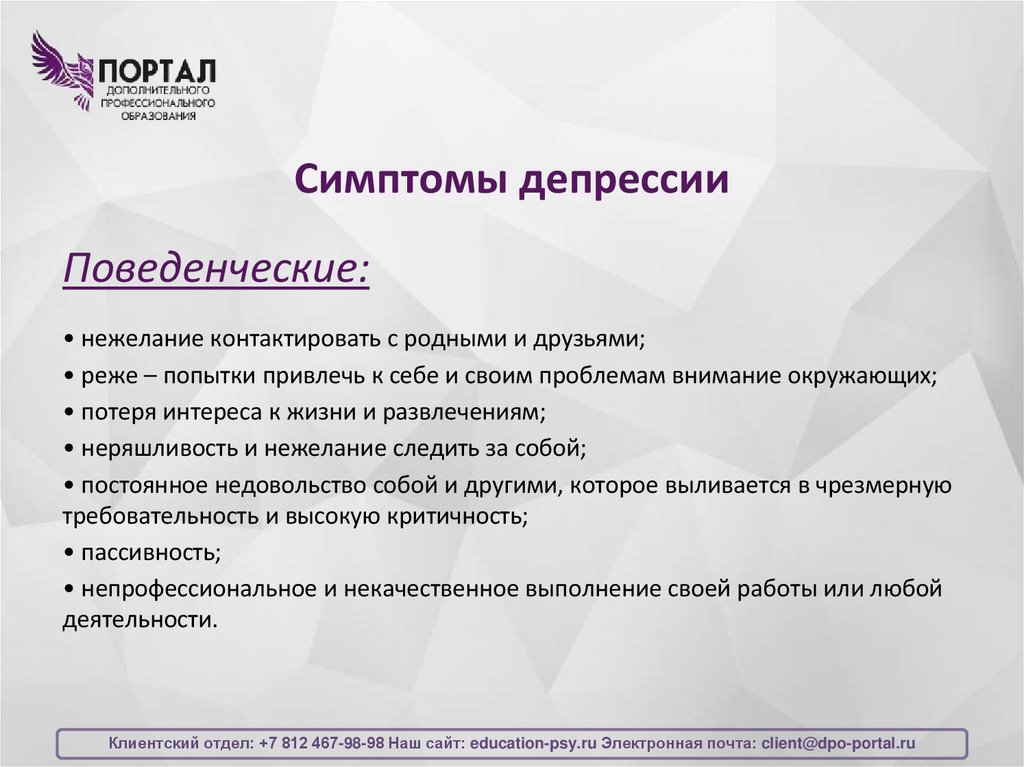 ПОРТАЛ
ДОПОЛНИТЕЛЬНОГО ПРОФЕССИОНАЛЬНОГО ОБРАЗОВАНИЯ

Симптомы депрессии

Поведенческие:

• нежелание контактировать с родными и друзьями;
• реже – попытки привлечь к себе и своим проблемам внимание окружающих;
• потеря интереса к жизни и развлечениям;
• неряшливость и нежелание следить за собой;
• постоянное недовольство собой и другими, которое выливается в чрезмерную требовательность и высокую критичность;
• пассивность;
• непрофессиональное и некачественное выполнение своей работы или любой деятельности.

Клиентский отдел: +7 812 467-98-98 Наш сайт: education-psy.ru Электронная почта: client@dpo-portal.ru